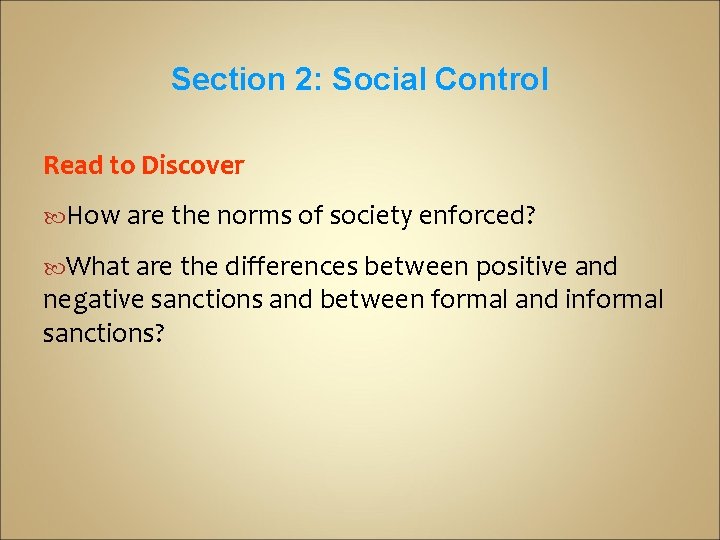 Section 2: Social Control

Read to Discover

How are the norms of society enforced?

What are the differences between positive and negative sanctions and between formal and informal sanctions?